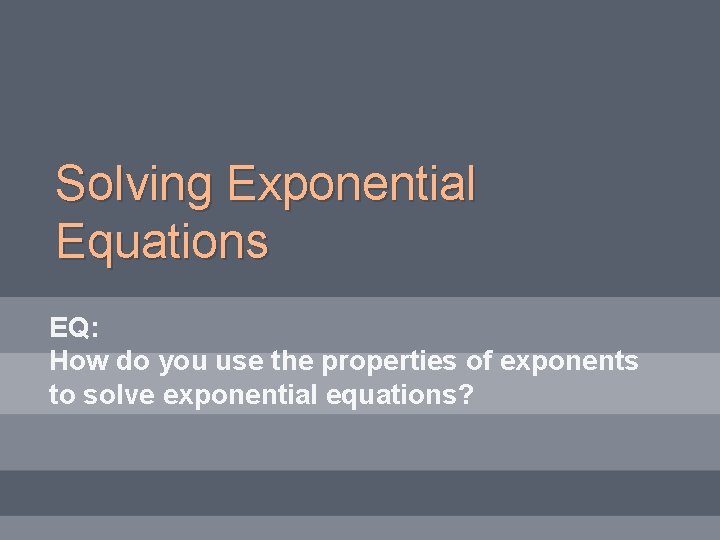 Solving Exponential Equations

EQ:
How do you use the properties of exponents to solve exponential equations?